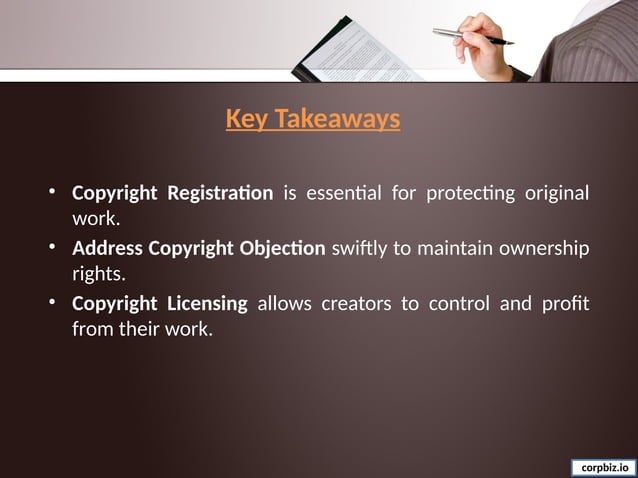 Key Takeaways

• Copyright Registration is essential for protecting original work.
• Address Copyright Objection swiftly to maintain ownership rights.
• Copyright Licensing allows creators to control and profit from their work.

corpbiz.io